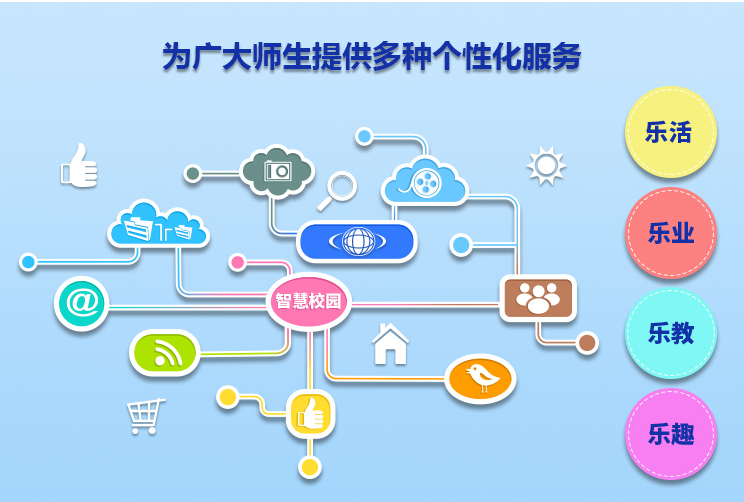 为广大师生提供多种个性化服务

@

智慧校园

乐活

乐业

乐教

乐趣